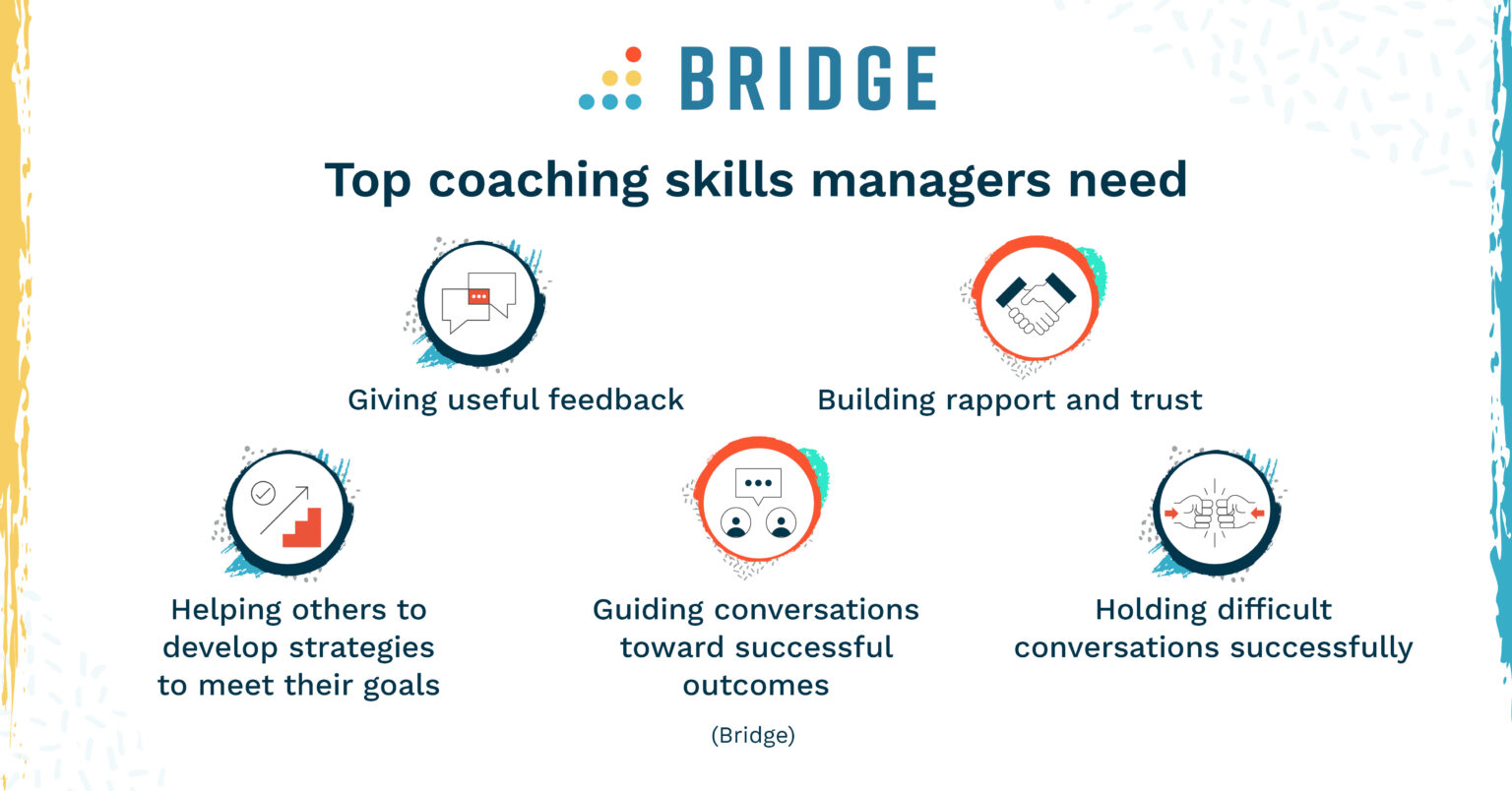 BRIDGE

Top coaching skills managers need

Giving useful feedback

Building rapport and trust

Helping others to develop strategies to meet their goals

Guiding conversations toward successful outcomes

Holding difficult conversations successfully

(Bridge)